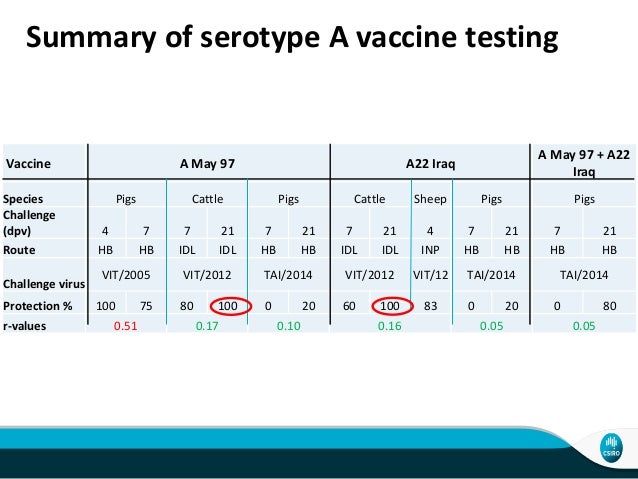 Summary of serotype A vaccine testing

| Vaccine | A May 97 | | | | | | A22 Iraq | | | | | A May 97 + A22 Iraq | |
|---|---|---|---|---|---|---|---|---|---|---|---|---|---|
| Species | Pigs | | Cattle | | Pigs | | Cattle | | Sheep | Pigs | | Pigs | |
| Challenge (dpv) | 4 | 7 | 7 | 21 | 7 | 21 | 7 | 21 | 4 | 7 | 21 | 7 | 21 |
| Route | HB | HB | IDL | IDL | HB | HB | IDL | IDL | INP | HB | HB | HB | HB |
| Challenge virus | VIT/2005 | | VIT/2012 | | TAI/2014 | | VIT/2012 | | VIT/12 | TAI/2014 | | TAI/2014 | |
| Protection % | 100 | 75 | 80 | 100 | 0 | 20 | 60 | 100 | 83 | 0 | 20 | 0 | 80 |
| r-values | 0.51 | | 0.17 | | 0.10 | | 0.16 | | | 0.05 | | 0.05 | |

CSIRO